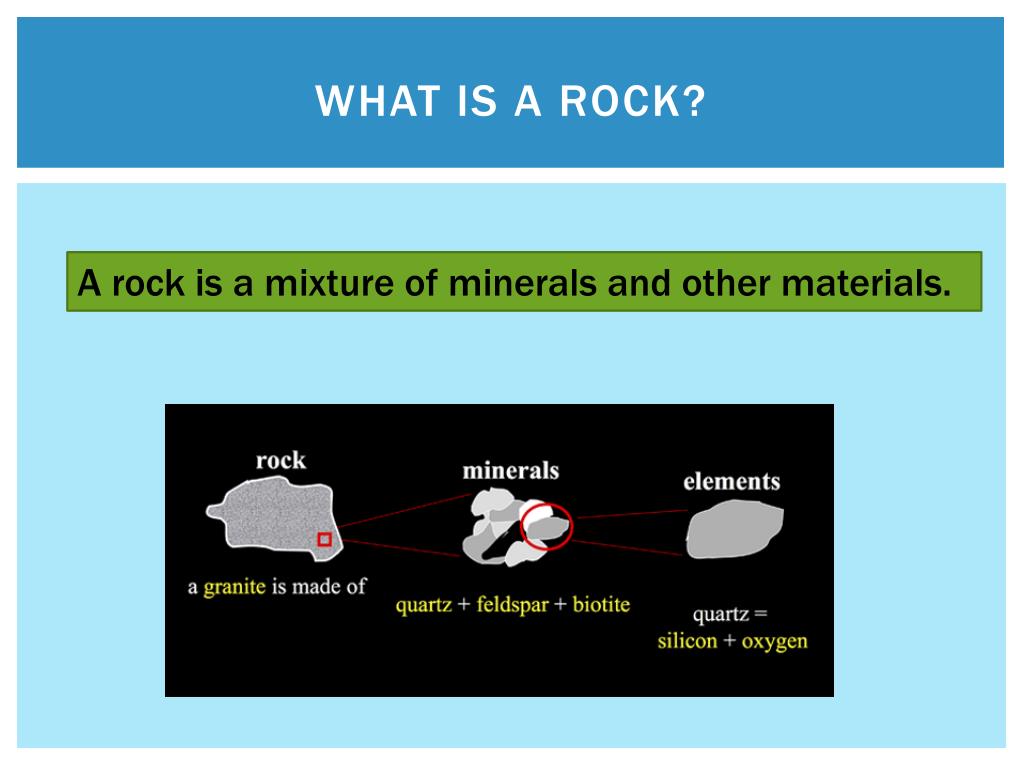 WHAT IS A ROCK?

A rock is a mixture of minerals and other materials.

rock

minerals

elements

a granite is made of

quartz + feldspar + biotite

quartz =
silicon + oxygen